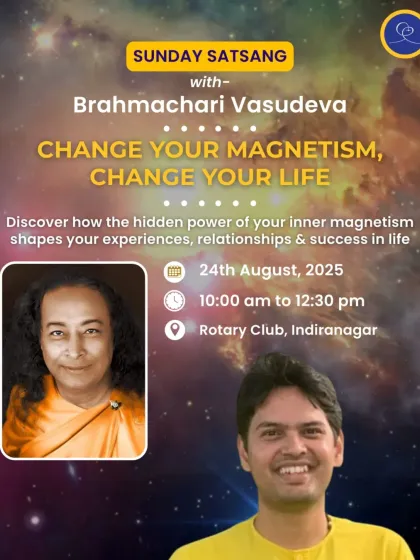 SUNDAY SATSANG

with-

Brahmachari Vasudeva

CHANGE YOUR MAGNETISM, CHANGE YOUR LIFE

Discover how the hidden power of your inner magnetism shapes your experiences, relationships & success in life

24th August, 2025

10:00 am to 12:30 pm

Rotary Club, Indiranagar